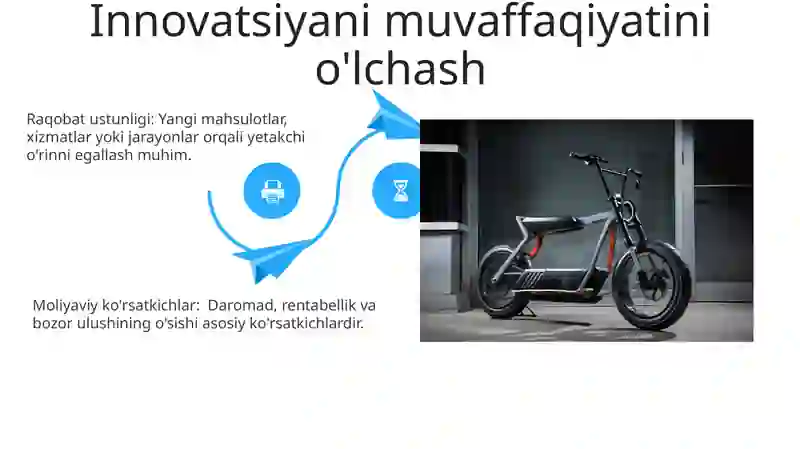 Innovatsiyani muvaffaqiyatini o'lchash

Raqobat ustunligi: Yangi mahsulotlar, xizmatlar yoki jarayonlar orqali yetakchi o'rinni egallash muhim.

Moliyaviy ko'rsatkichlar:  Daromad, rentabellik va bozor ulushining o'sishi asosiy ko'rsatkichlardir.